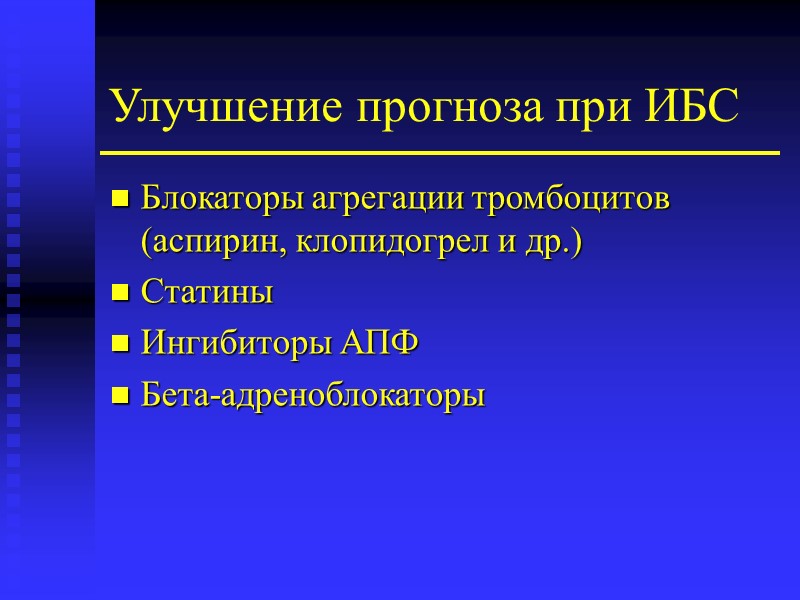 Улучшение прогноза при ИБС

- Блокаторы агрегации тромбоцитов (аспирин, клопидогрел и др.)
- Статины
- Ингибиторы АПФ
- Бета-адреноблокаторы